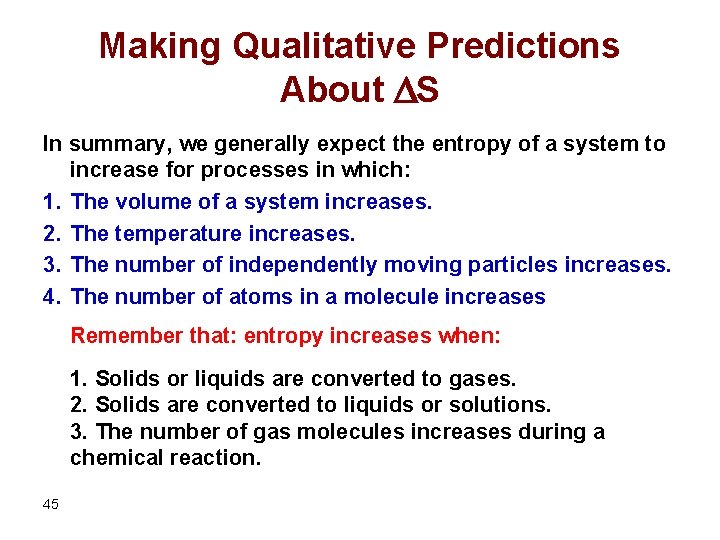 Making Qualitative Predictions About $\Delta S$

In summary, we generally expect the entropy of a system to increase for processes in which:

1. The volume of a system increases.
2. The temperature increases.
3. The number of independently moving particles increases.
4. The number of atoms in a molecule increases

Remember that: entropy increases when:

1. Solids or liquids are converted to gases.
2. Solids are converted to liquids or solutions.
3. The number of gas molecules increases during a chemical reaction.

45